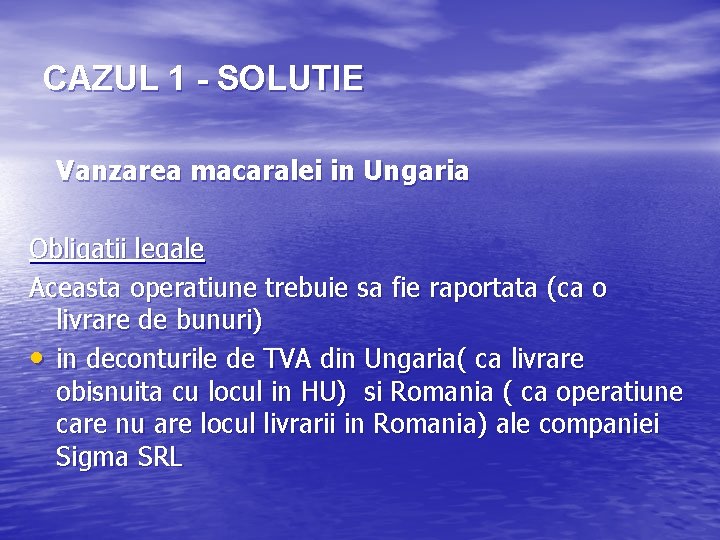 CAZUL 1 - SOLUTIE

Vanzarea macaralei in Ungaria

Obligatii legale

Aceasta operatiune trebuie sa fie raportata (ca o livrare de bunuri)

• in deconturile de TVA din Ungaria( ca livrare obisnuita cu locul in HU) si Romania ( ca operatiune care nu are locul livrarii in Romania) ale companiei Sigma SRL